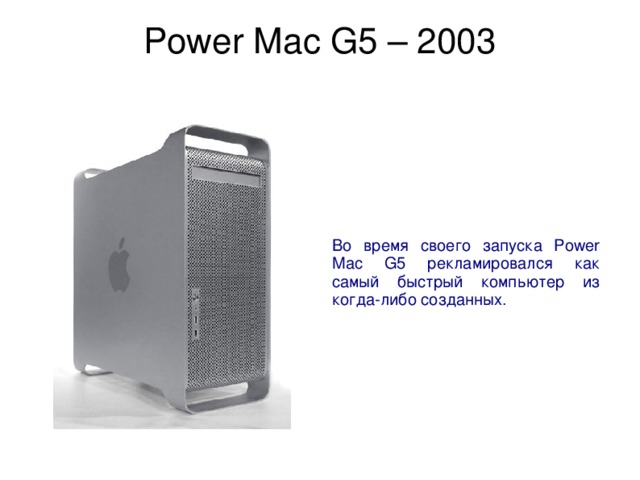 Power Mac G5 – 2003

Во время своего запуска Power Mac G5 рекламировался как самый быстрый компьютер из когда-либо созданных.